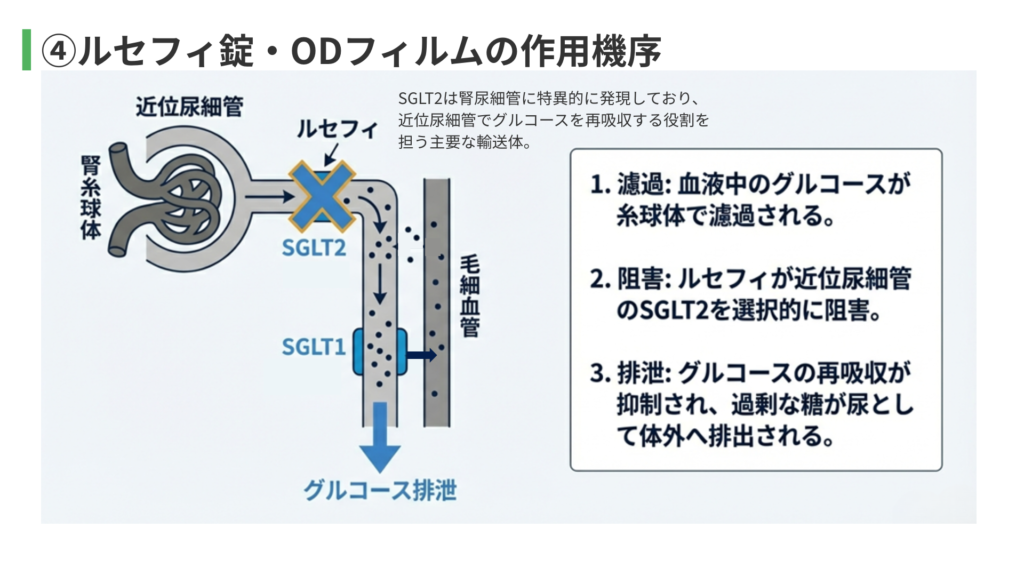 ④ルセフィ錠・ODフィルムの作用機序

近位尿細管

腎糸球体

ルセフィ

SGLT2

SGLT1

毛細血管

グルコース排泄

SGLT2は腎尿細管に特異的に発現しており、近位尿細管でグルコースを再吸収する役割を担う主要な輸送体。

1. 濾過: 血液中のグルコースが糸球体で濾過される。

2. 阻害: ルセフィが近位尿細管のSGLT2を選択的に阻害。

3. 排泄: グルコースの再吸収が抑制され、過剰な糖が尿として体外へ排出される。